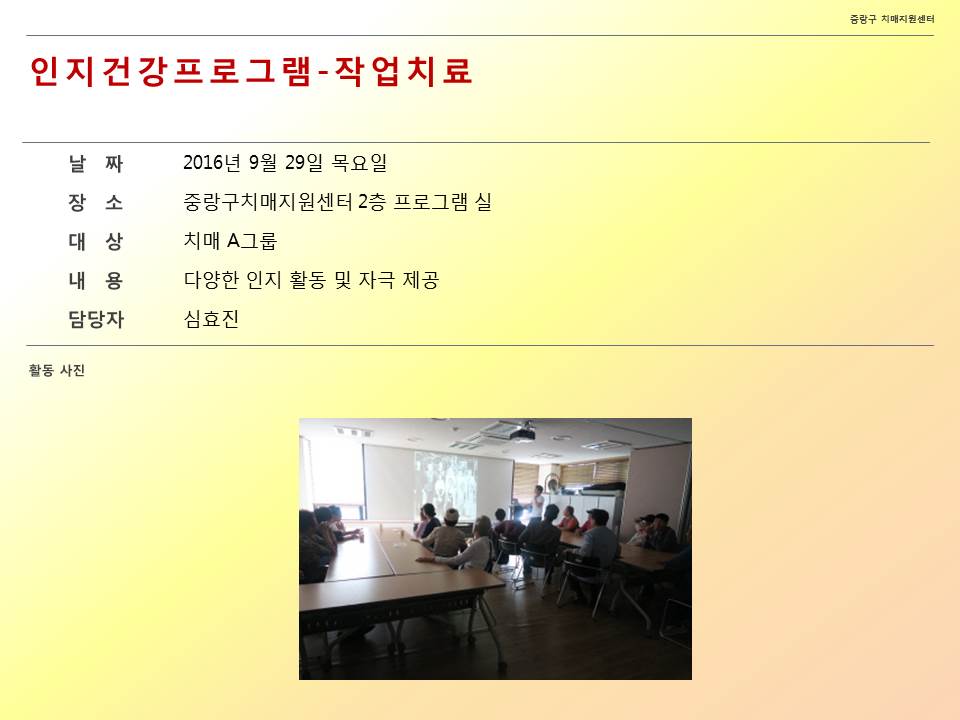 중랑구 치매지원센터

인지건강프로그램-작업치료

| 날 짜 | 2016년 9월 29일 목요일 |
|---|---|
| 장 소 | 중랑구치매지원센터 2층 프로그램 실 |
| 대 상 | 치매 A그룹 |
| 내 용 | 다양한 인지 활동 및 자극 제공 |
| 담당자 | 심효진 |

활동 사진